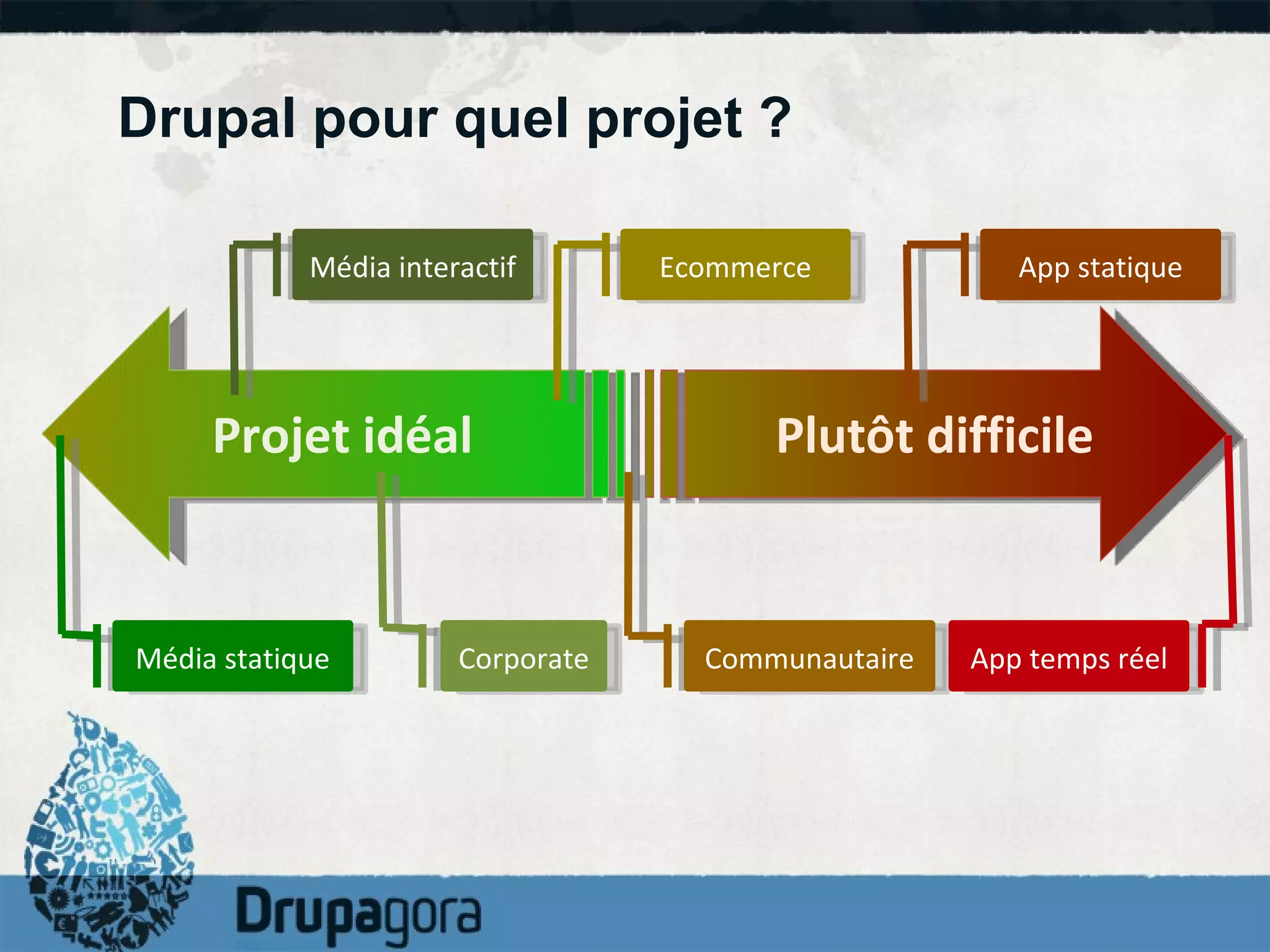 Drupal pour quel projet ?

Média interactif

Ecommerce

App statique

Projet idéal

Plutôt difficile

Média statique

Corporate

Communautaire

App temps réel

Drupagora